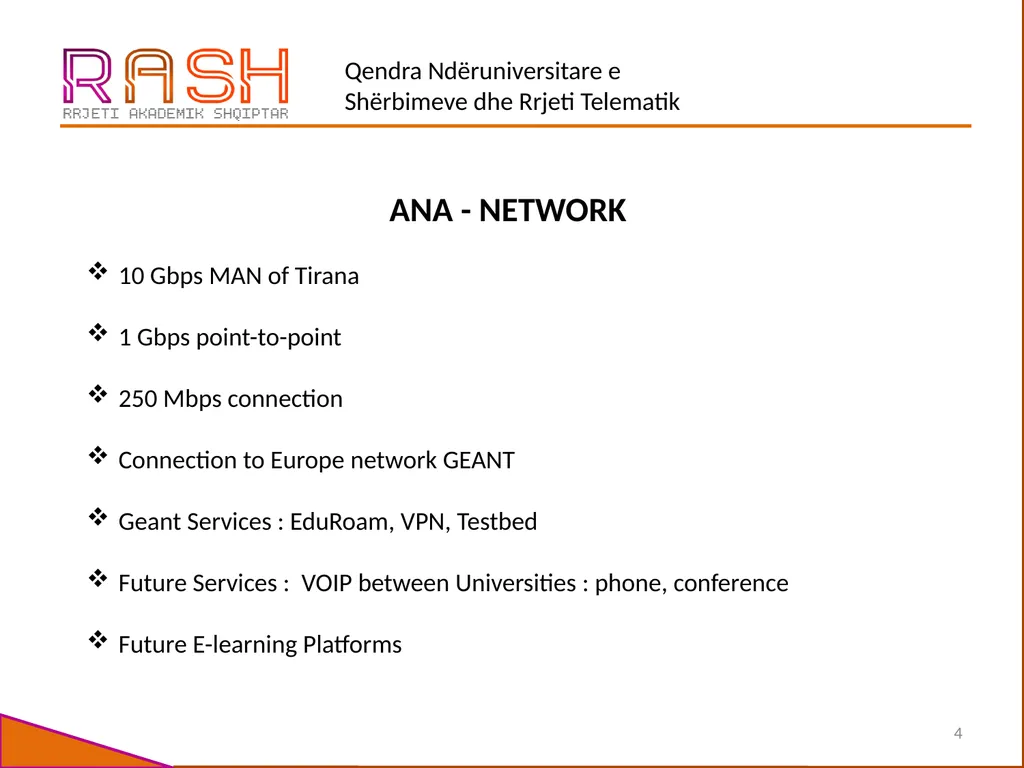 RASH
RRJETI AKADEMIK SHQIPTAR

Qendra Ndëruniversitare e Shërbimeve dhe Rrjeti Telematik

ANA - NETWORK

❖ 10 Gbps MAN of Tirana

❖ 1 Gbps point-to-point

❖ 250 Mbps connection

❖ Connection to Europe network GEANT

❖ Geant Services : EduRoam, VPN, Testbed

❖ Future Services : VOIP between Universities : phone, conference

❖ Future E-learning Platforms

4